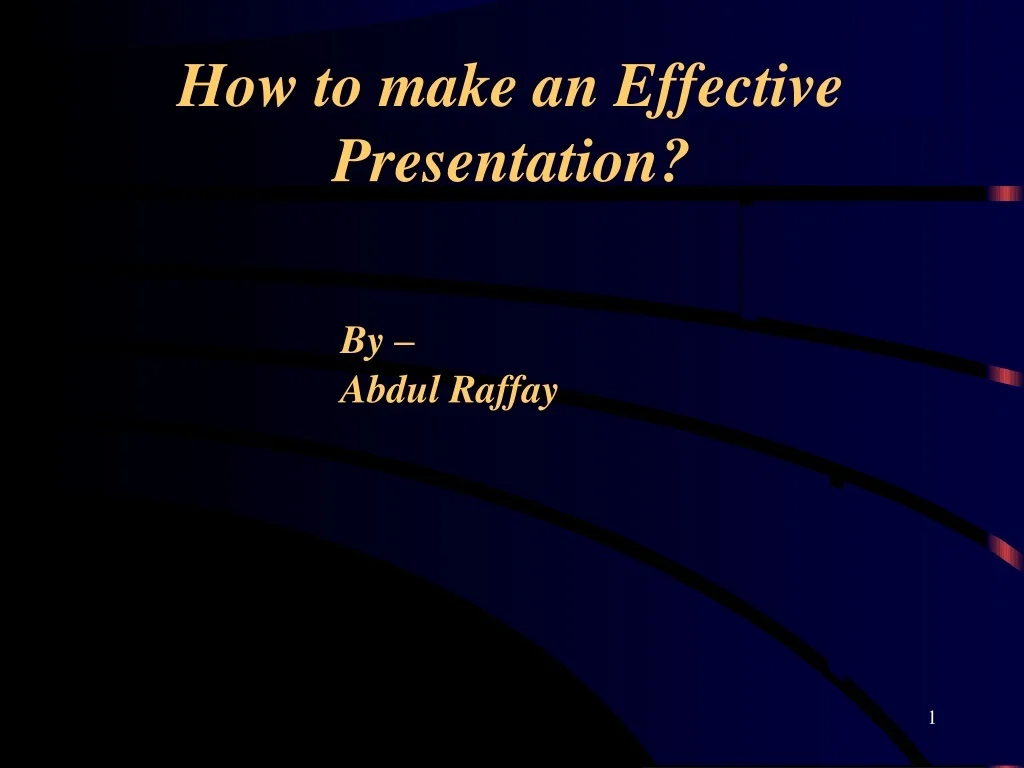 How to make an Effective Presentation?

By –
Abdul Raffay

1